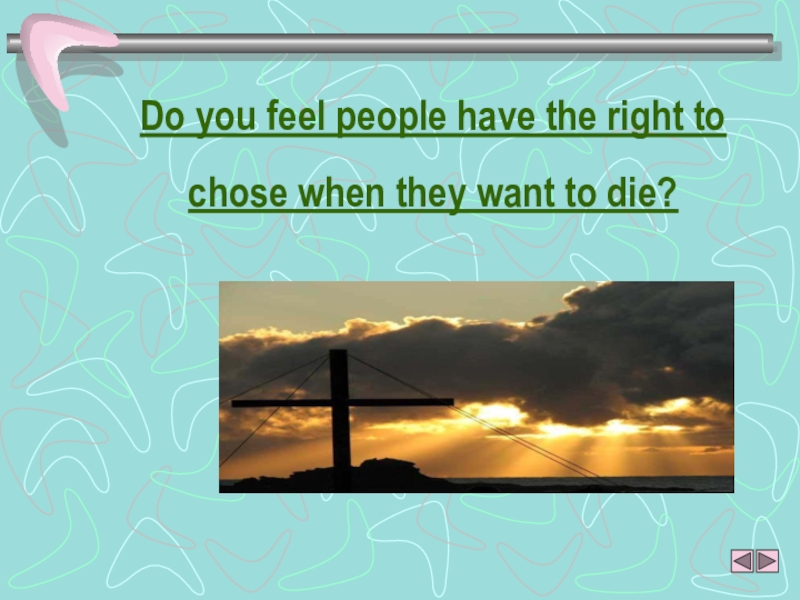 Do you feel people have the right to chose when they want to die?